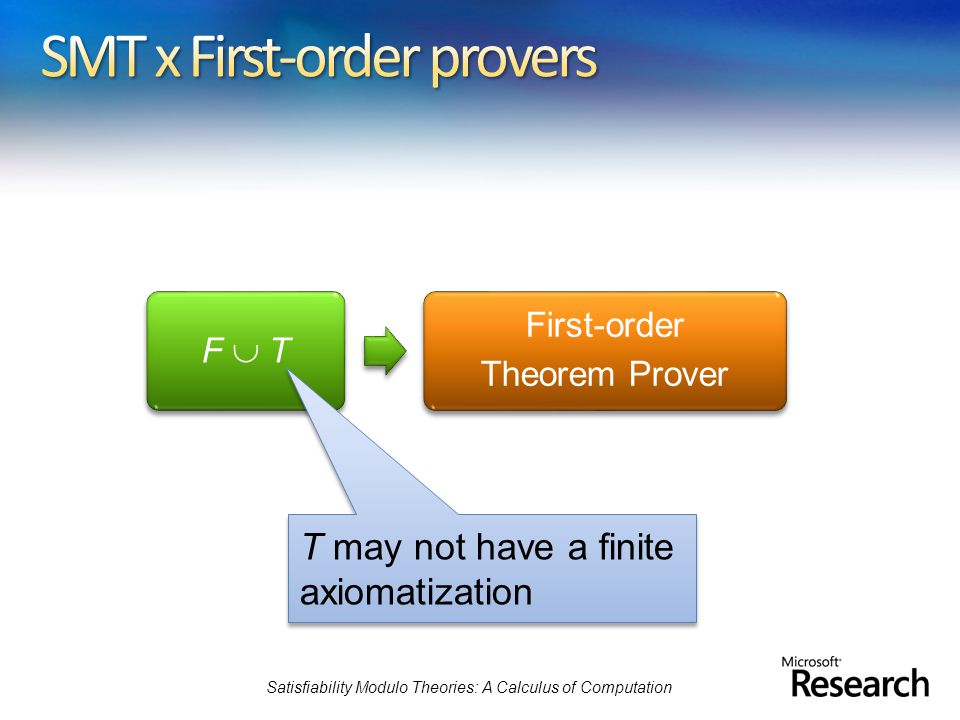 SMT x First-order provers

$F \cup T$

First-order Theorem Prover

$T$ may not have a finite axiomatization

Satisfiability Modulo Theories: A Calculus of Computation

Microsoft Research